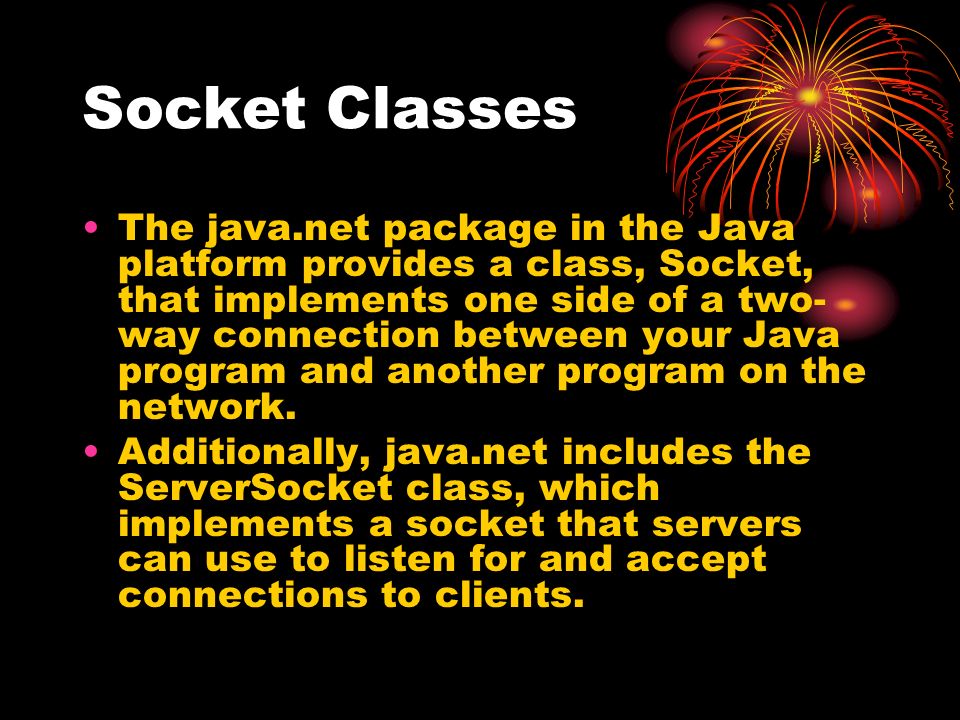 Socket Classes

• The java.net package in the Java platform provides a class, Socket, that implements one side of a two-way connection between your Java program and another program on the network.
• Additionally, java.net includes the ServerSocket class, which implements a socket that servers can use to listen for and accept connections to clients.